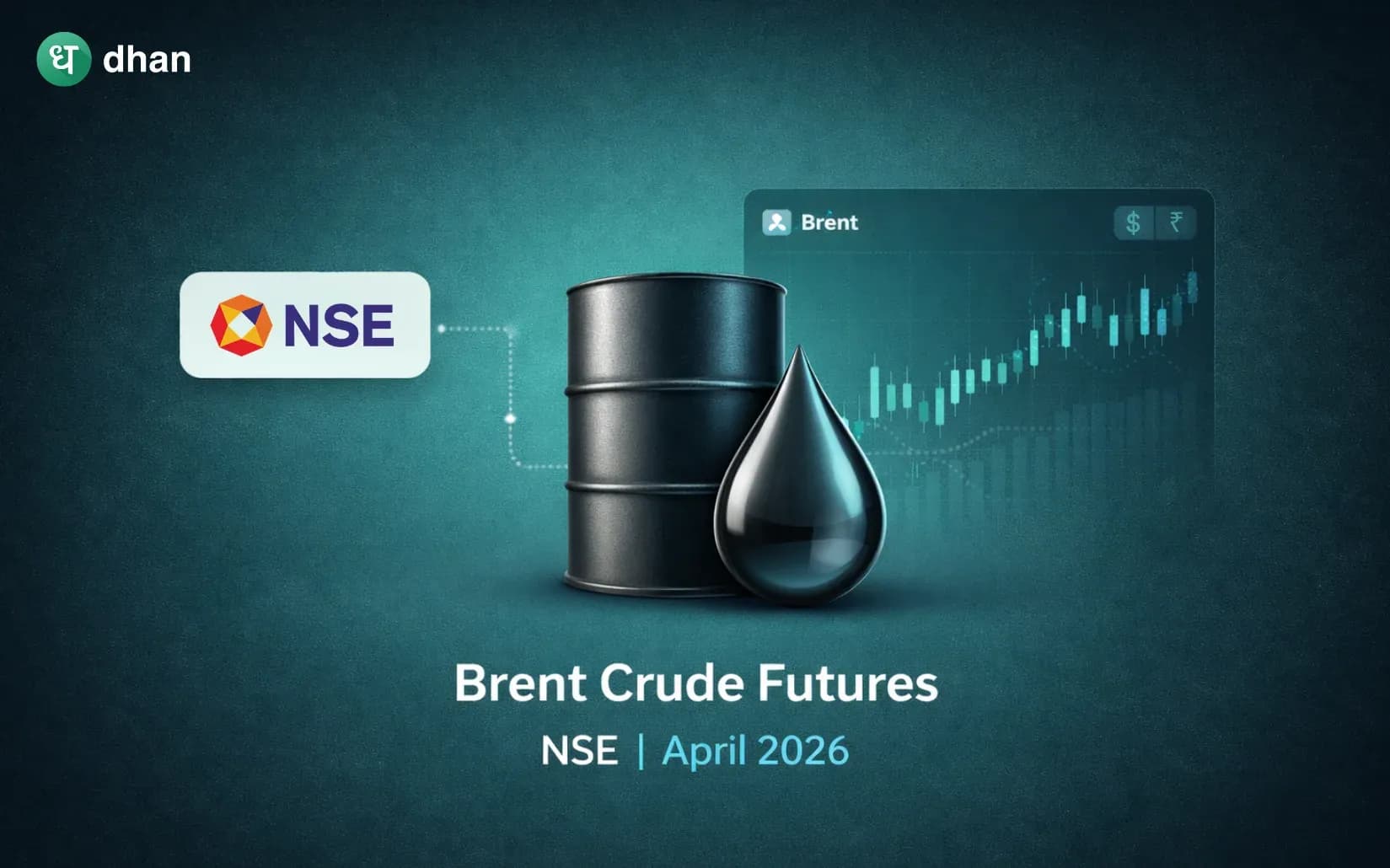 ध dhan

NSE

Brent $ ₹

Brent Crude Futures

NSE | April 2026